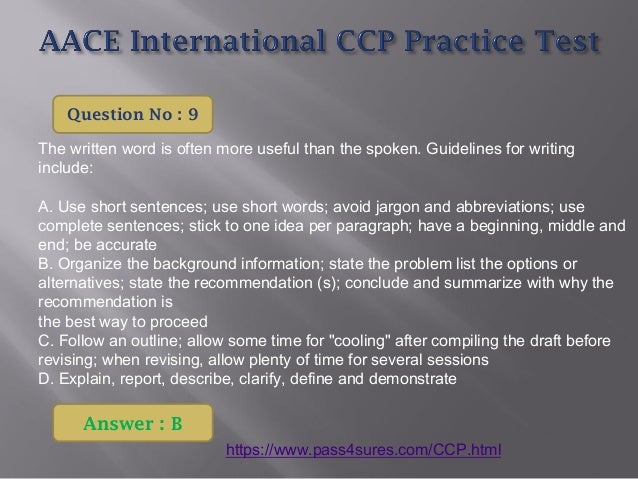 AACE International CCP Practice Test

Question No : 9

The written word is often more useful than the spoken. Guidelines for writing include:

A. Use short sentences; use short words; avoid jargon and abbreviations; use complete sentences; stick to one idea per paragraph; have a beginning, middle and end; be accurate
B. Organize the background information; state the problem list the options or alternatives; state the recommendation (s); conclude and summarize with why the recommendation is
the best way to proceed
C. Follow an outline; allow some time for "cooling" after compiling the draft before revising; when revising, allow plenty of time for several sessions
D. Explain, report, describe, clarify, define and demonstrate

Answer : B

https://www.pass4sures.com/CCP.html